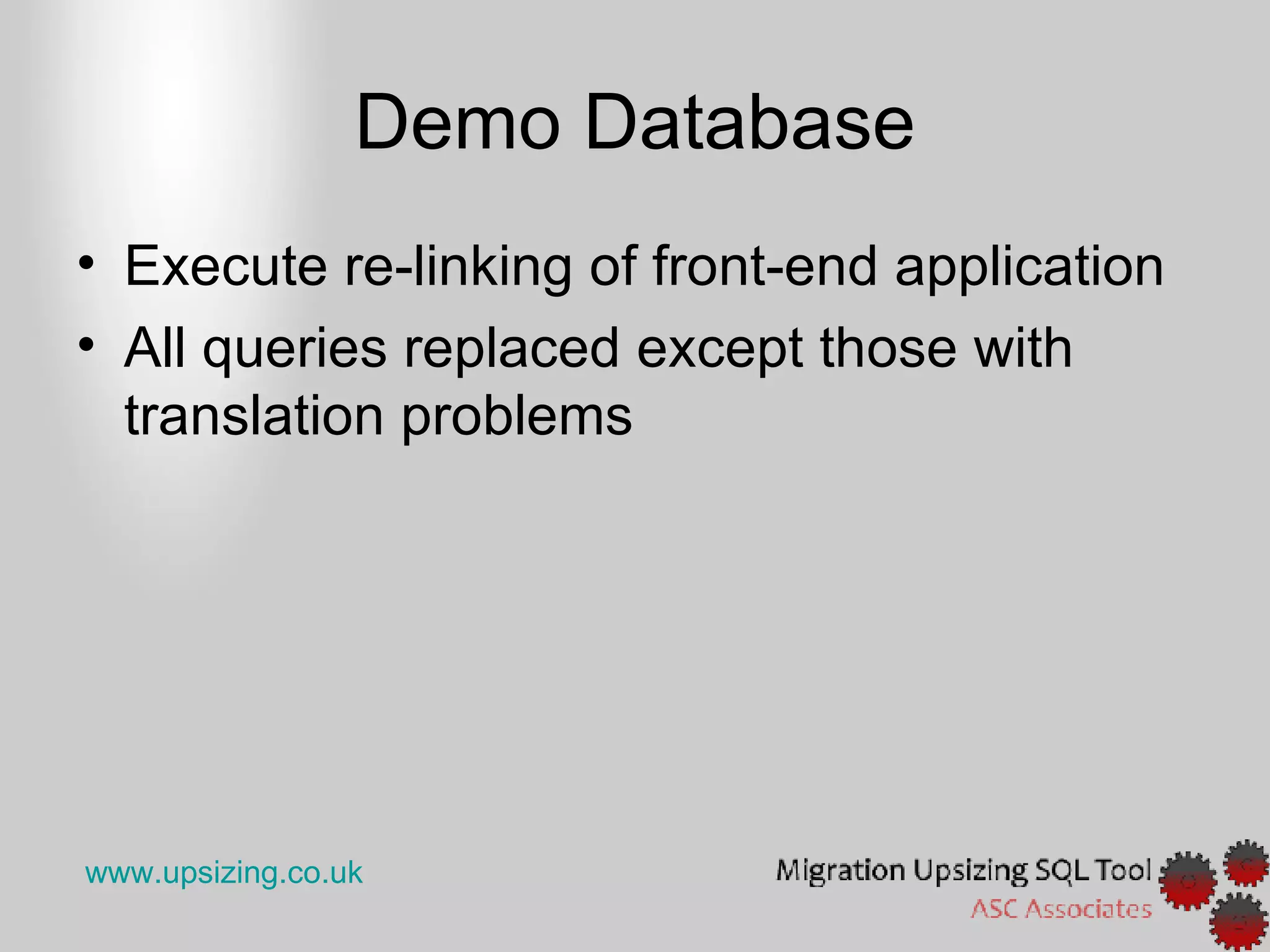 Demo Database

• Execute re-linking of front-end application
• All queries replaced except those with translation problems

www.upsizing.co.uk

Migration Upsizing SQL Tool
ASC Associates